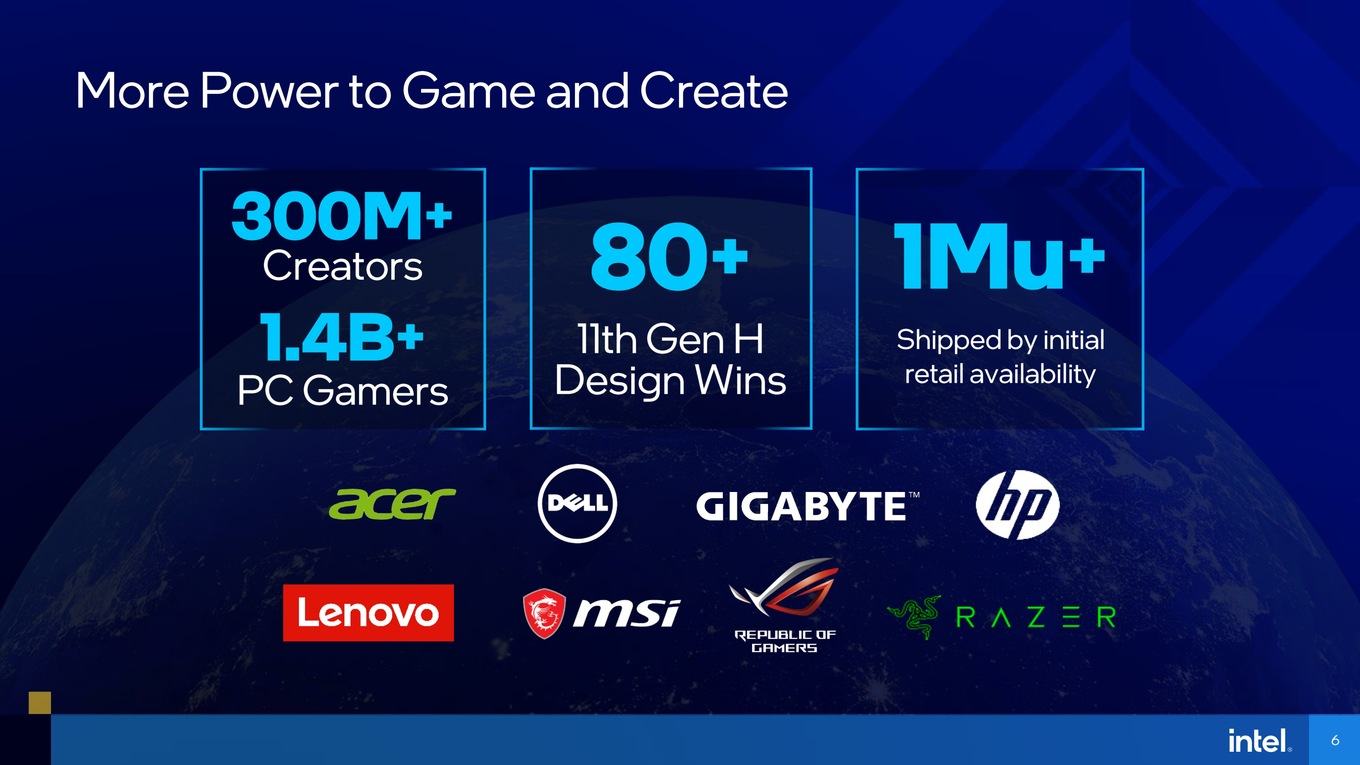 More Power to Game and Create

300M+
Creators
1.4B+
PC Gamers

80+
11th Gen H
Design Wins

1Mu+
Shipped by initial retail availability

acer
DELL
GIGABYTE™
hp

Lenovo
msi
REPUBLIC OF GAMERS
RAZER

intel.
6